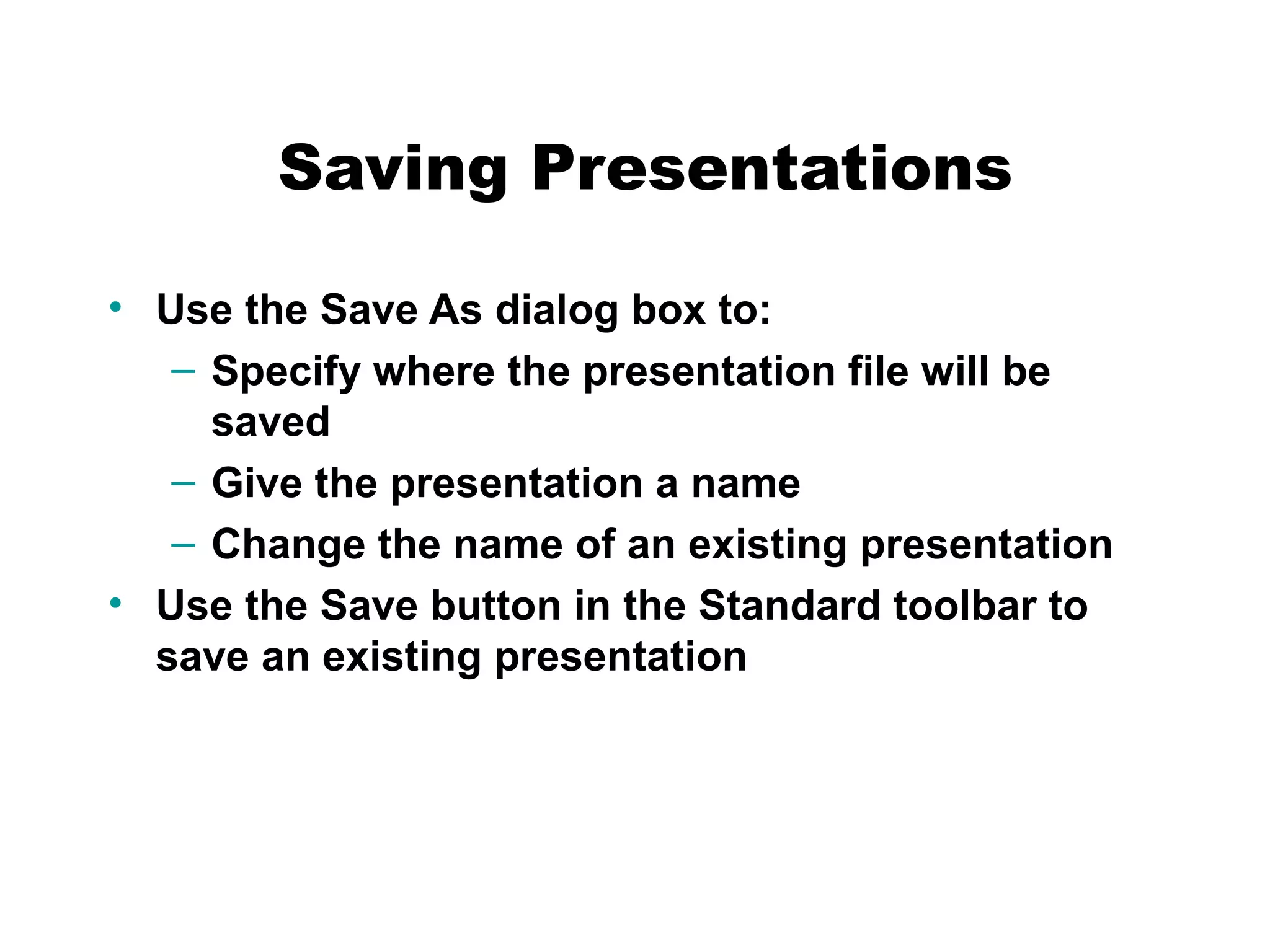 Saving Presentations

• Use the Save As dialog box to:
  – Specify where the presentation file will be saved
  – Give the presentation a name
  – Change the name of an existing presentation
• Use the Save button in the Standard toolbar to save an existing presentation